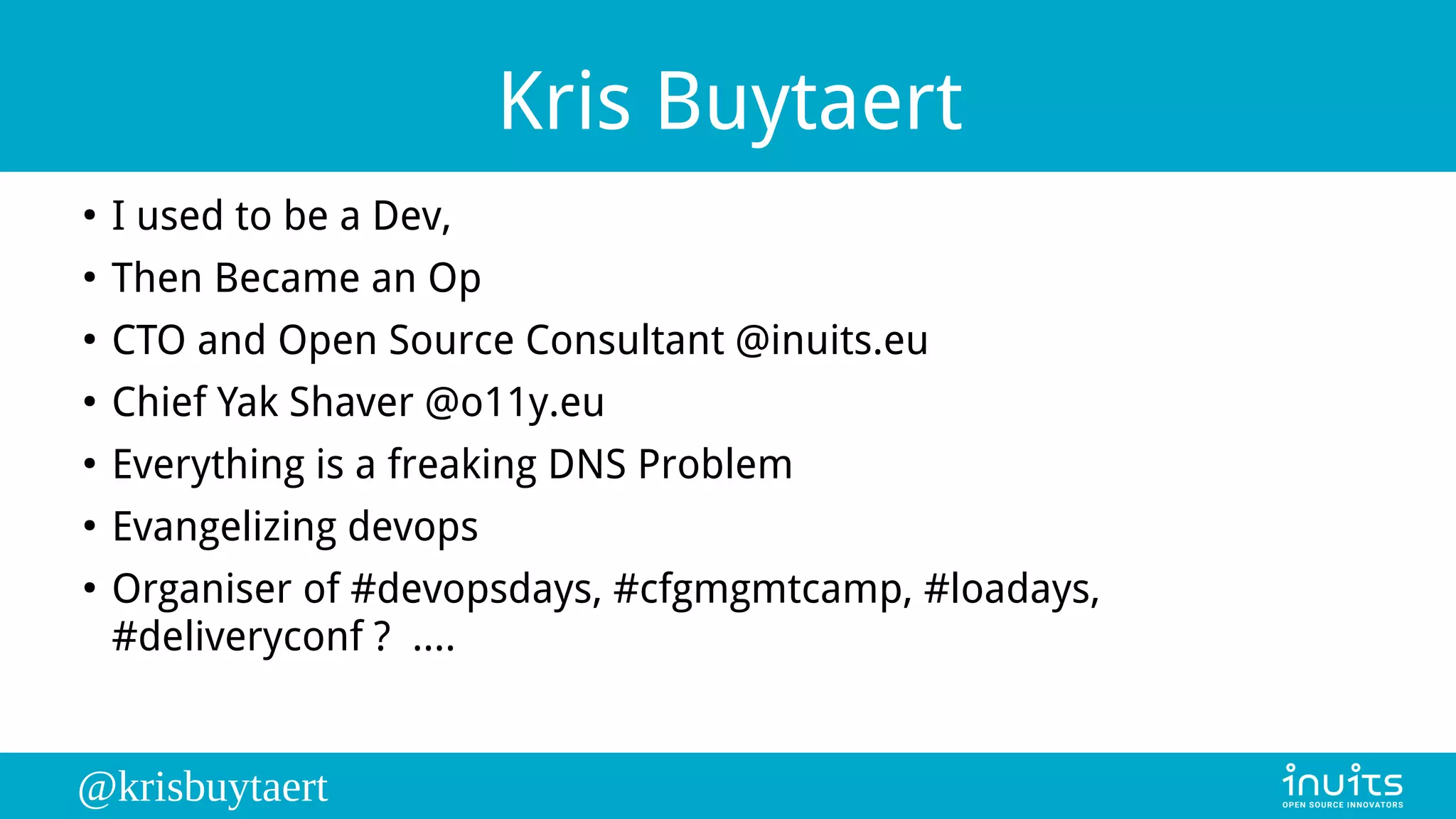 Kris Buytaert

• I used to be a Dev,
• Then Became an Op
• CTO and Open Source Consultant @inuits.eu
• Chief Yak Shaver @o11y.eu
• Everything is a freaking DNS Problem
• Evangelizing devops
• Organiser of #devopsdays, #cfgmgmtcamp, #loadays, #deliveryconf ? ....

@krisbuytaert

inuits
OPEN SOURCE INNOVATORS